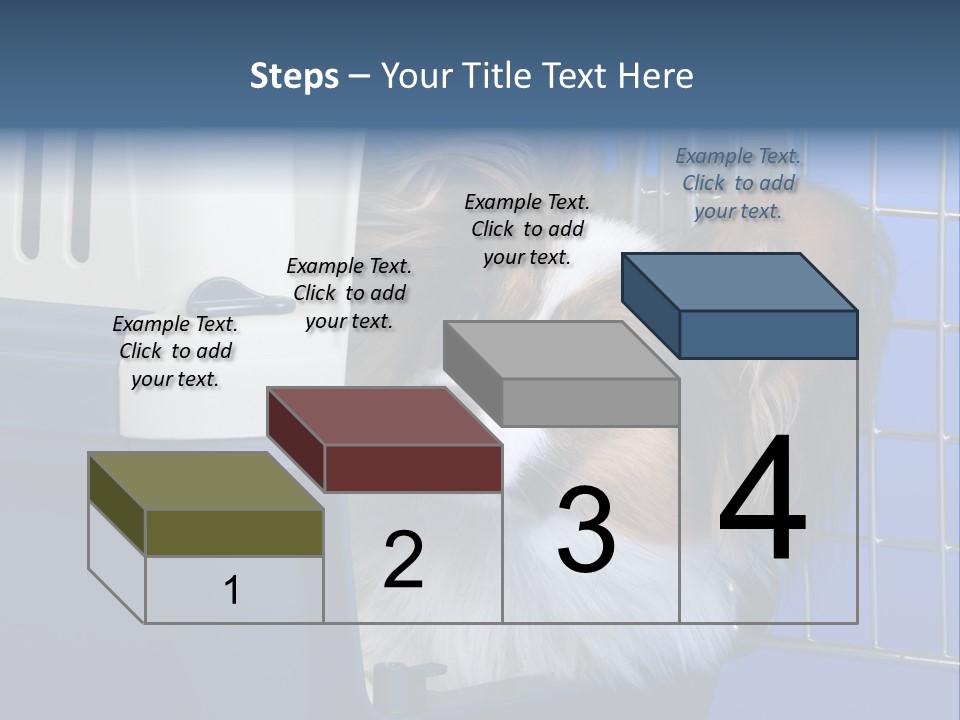 Steps – Your Title Text Here

Example Text. Click to add your text.

Example Text. Click to add your text.

Example Text. Click to add your text.

Example Text. Click to add your text.

1

2

3

4